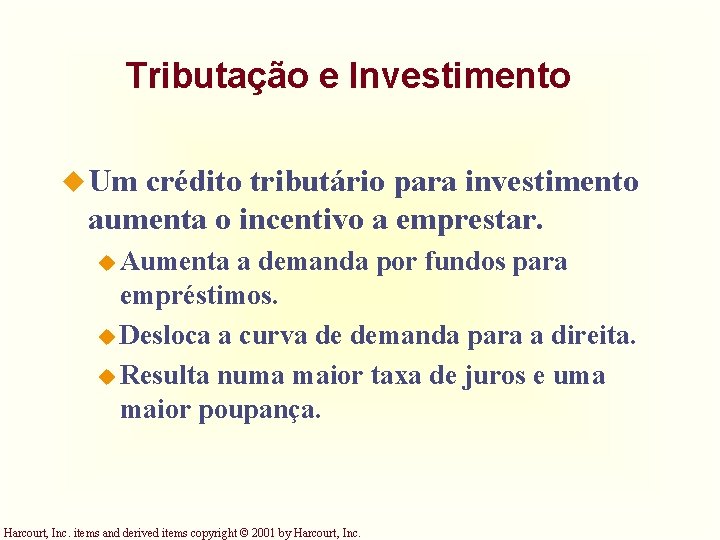 Tributação e Investimento

Um crédito tributário para investimento aumenta o incentivo a emprestar.

Aumenta a demanda por fundos para empréstimos.

Desloca a curva de demanda para a direita.

Resulta numa maior taxa de juros e uma maior poupança.

Harcourt, Inc. items and derived items copyright © 2001 by Harcourt, Inc.